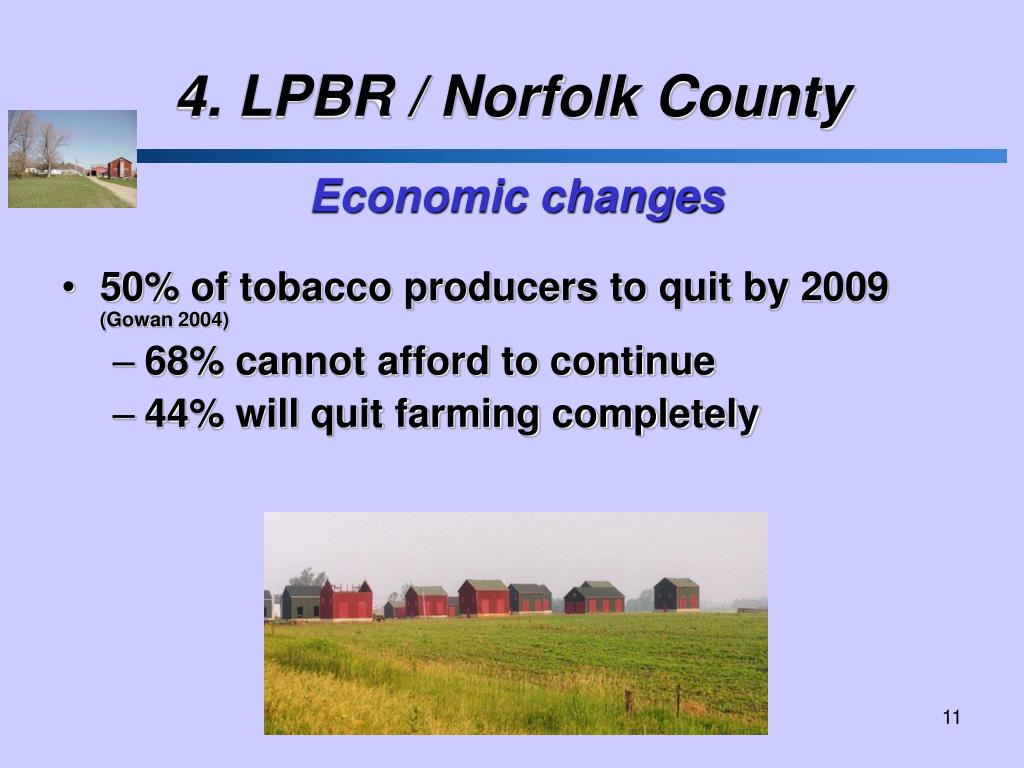 4. LPBR / Norfolk County

Economic changes

• 50% of tobacco producers to quit by 2009 (Gowan 2004)
– 68% cannot afford to continue
– 44% will quit farming completely

11